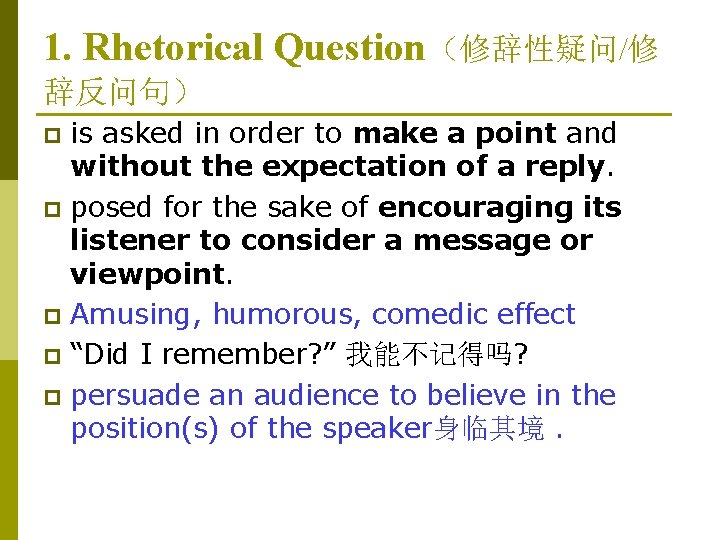 1. Rhetorical Question（修辞性疑问/修辞反问句）

is asked in order to make a point and without the expectation of a reply.

posed for the sake of encouraging its listener to consider a message or viewpoint.

Amusing, humorous, comedic effect

“Did I remember?” 我能不记得吗?

persuade an audience to believe in the position(s) of the speaker身临其境 .